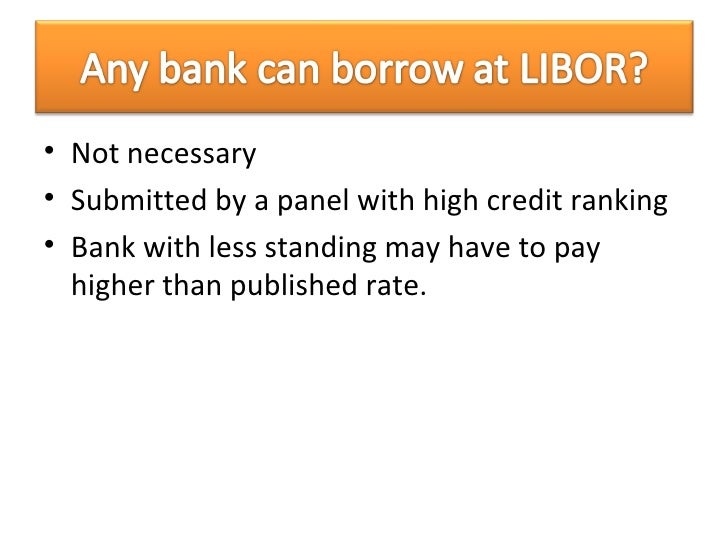 Any bank can borrow at LIBOR?

• Not necessary
• Submitted by a panel with high credit ranking
• Bank with less standing may have to pay higher than published rate.